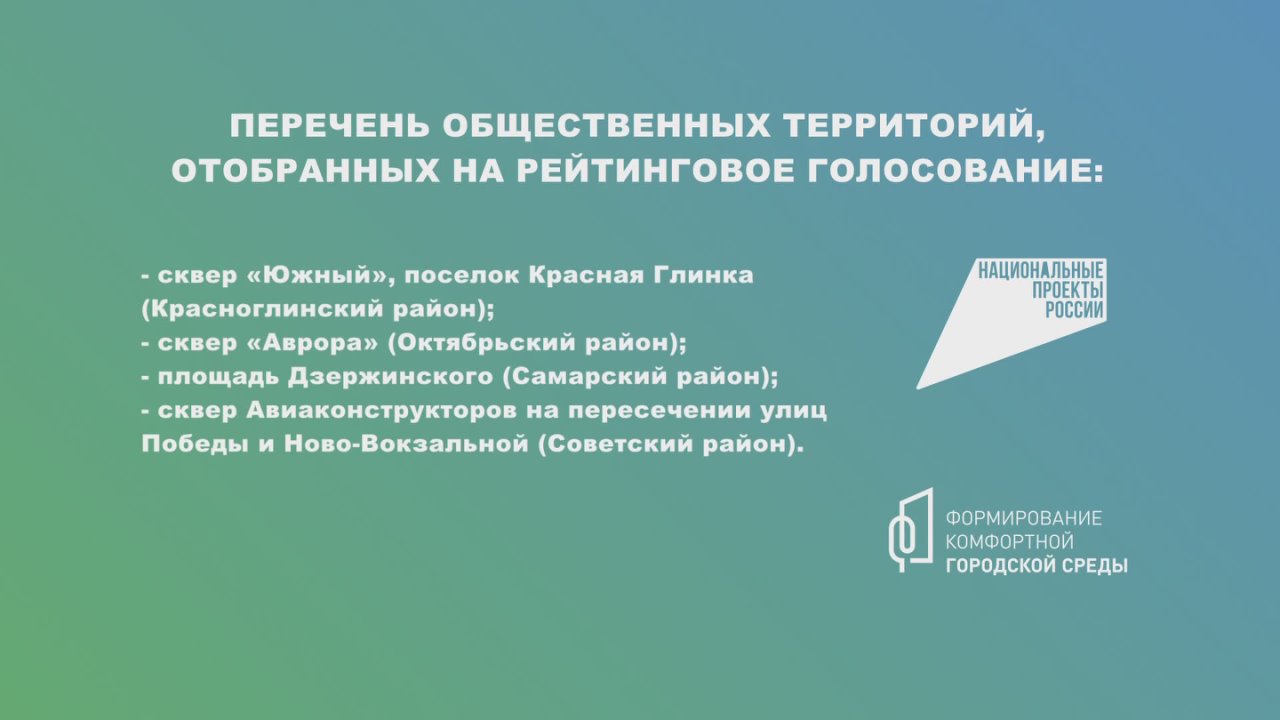 ПЕРЕЧЕНЬ ОБЩЕСТВЕННЫХ ТЕРРИТОРИЙ, ОТОБРАННЫХ НА РЕЙТИНГОВОЕ ГОЛОСОВАНИЕ:

- сквер «Южный», поселок Красная Глинка (Красноглинский район);
- сквер «Аврора» (Октябрьский район);
- площадь Дзержинского (Самарский район);
- сквер Авиаконструкторов на пересечении улиц Победы и Ново-Вокзальной (Советский район).

НАЦИОНАЛЬНЫЕ ПРОЕКТЫ РОССИИ

ФОРМИРОВАНИЕ КОМФОРТНОЙ ГОРОДСКОЙ СРЕДЫ